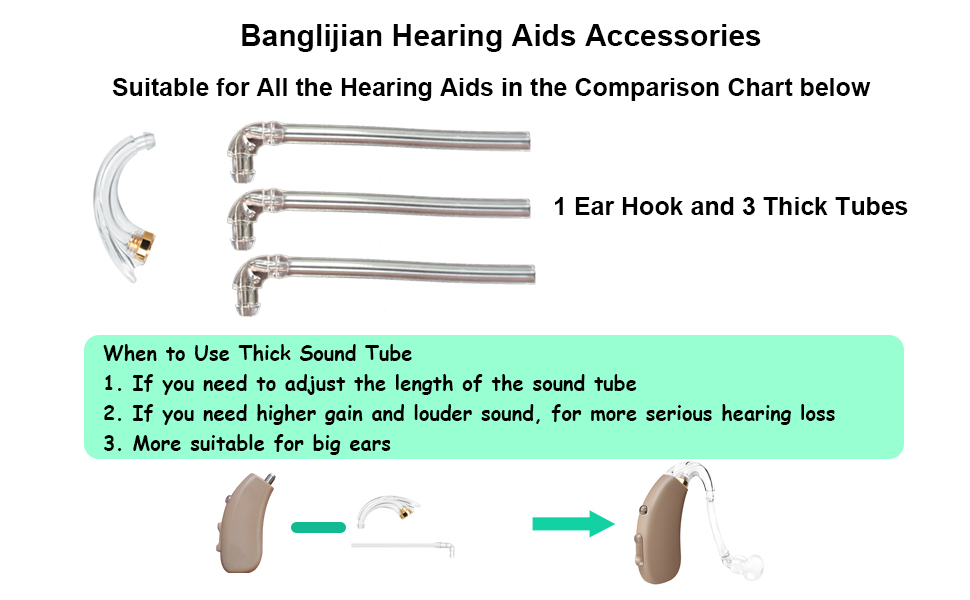 Banglijian Hearing Aids Accessories

Suitable for All the Hearing Aids in the Comparison Chart below

1 Ear Hook and 3 Thick Tubes

When to Use Thick Sound Tube
1. If you need to adjust the length of the sound tube
2. If you need higher gain and louder sound, for more serious hearing loss
3. More suitable for big ears